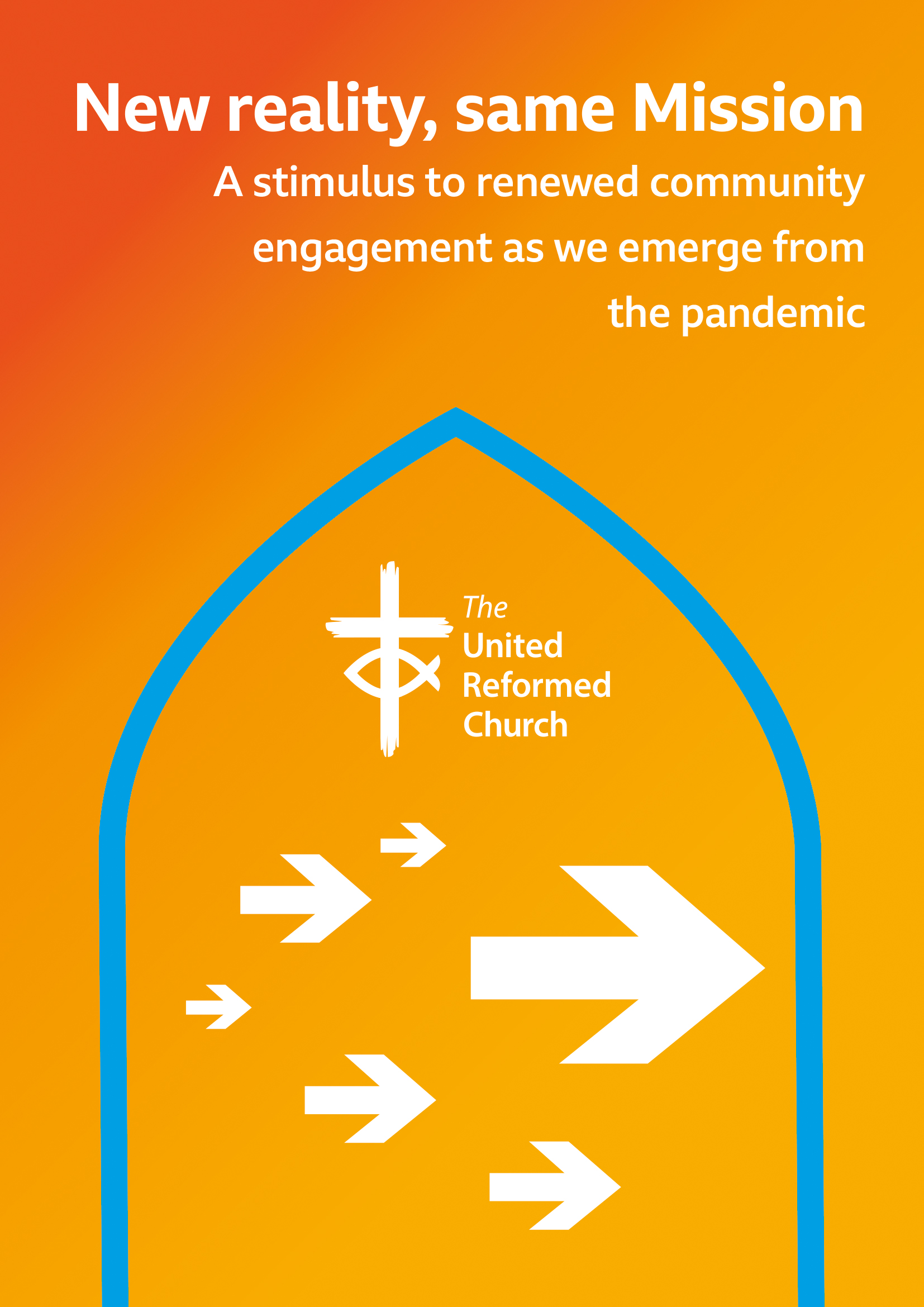 New reality, same Mission

A stimulus to renewed community engagement as we emerge from the pandemic

The
United
Reformed
Church